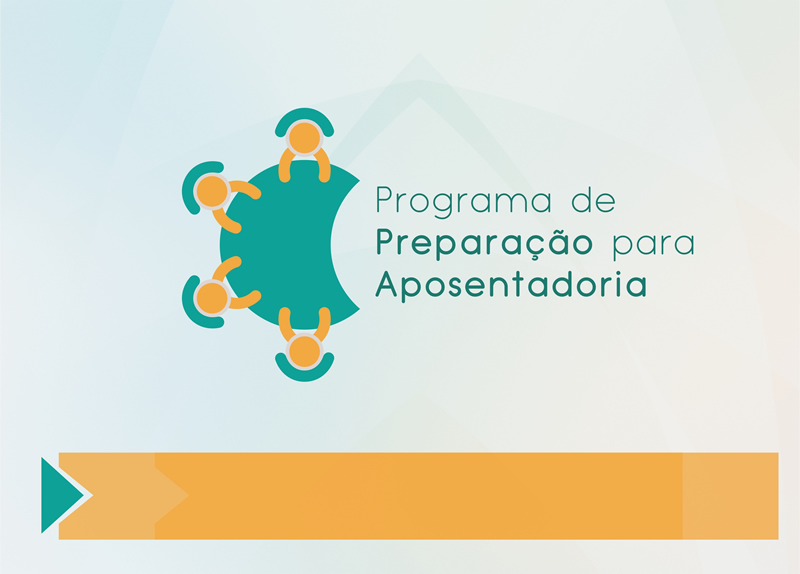 Programa de
Preparação para
Aposentadoria